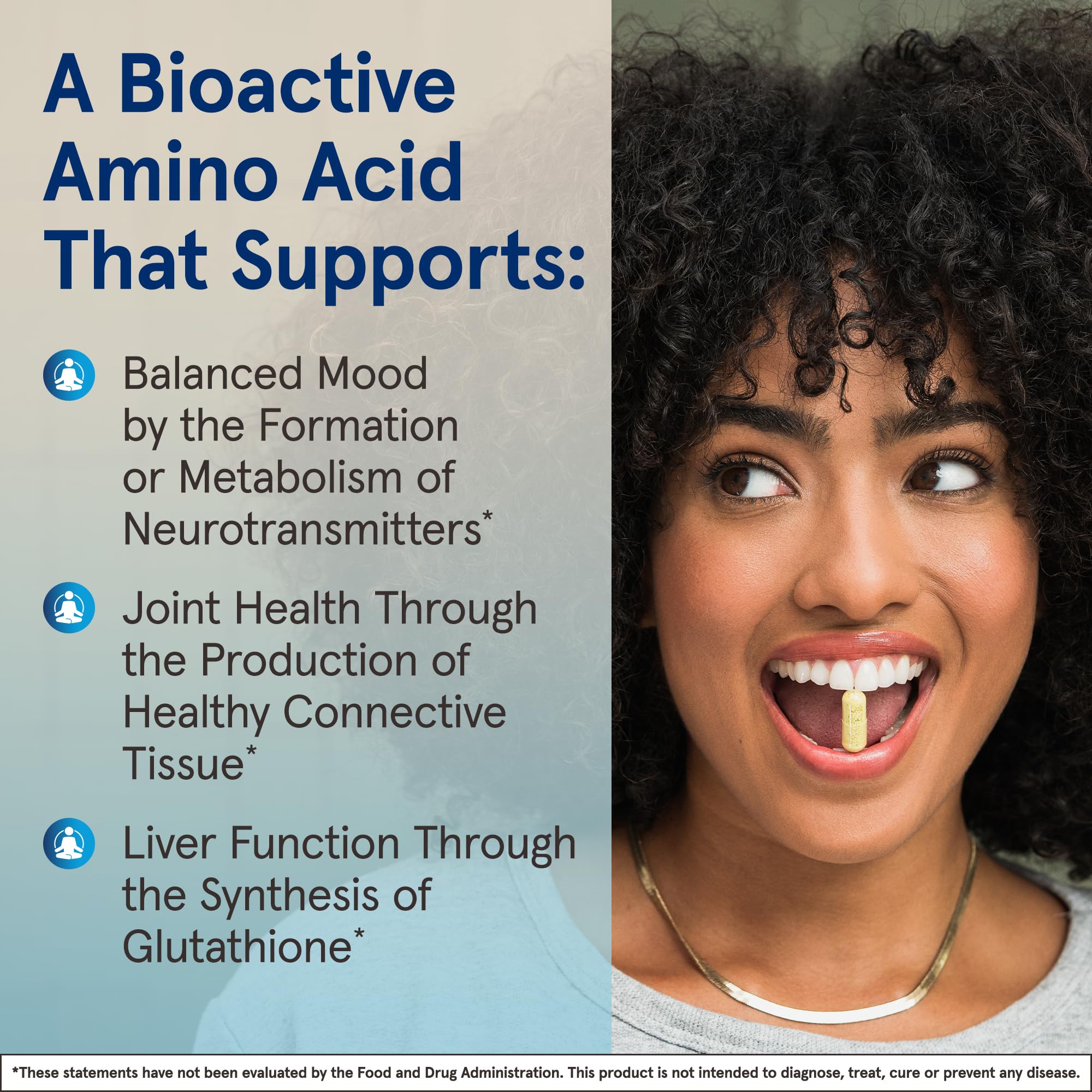 A Bioactive Amino Acid That Supports:

Balanced Mood by the Formation or Metabolism of Neurotransmitters*

Joint Health Through the Production of Healthy Connective Tissue*

Liver Function Through the Synthesis of Glutathione*

*These statements have not been evaluated by the Food and Drug Administration. This product is not intended to diagnose, treat, cure or prevent any disease.